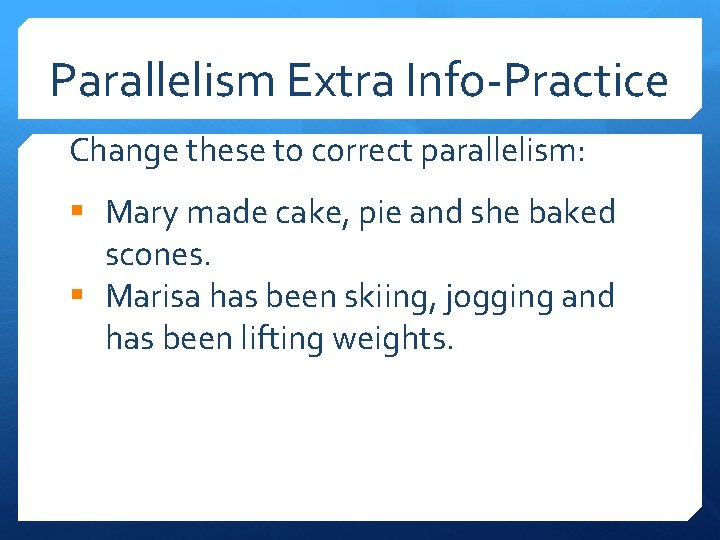 Parallelism Extra Info-Practice

Change these to correct parallelism:

- Mary made cake, pie and she baked scones.
- Marisa has been skiing, jogging and has been lifting weights.